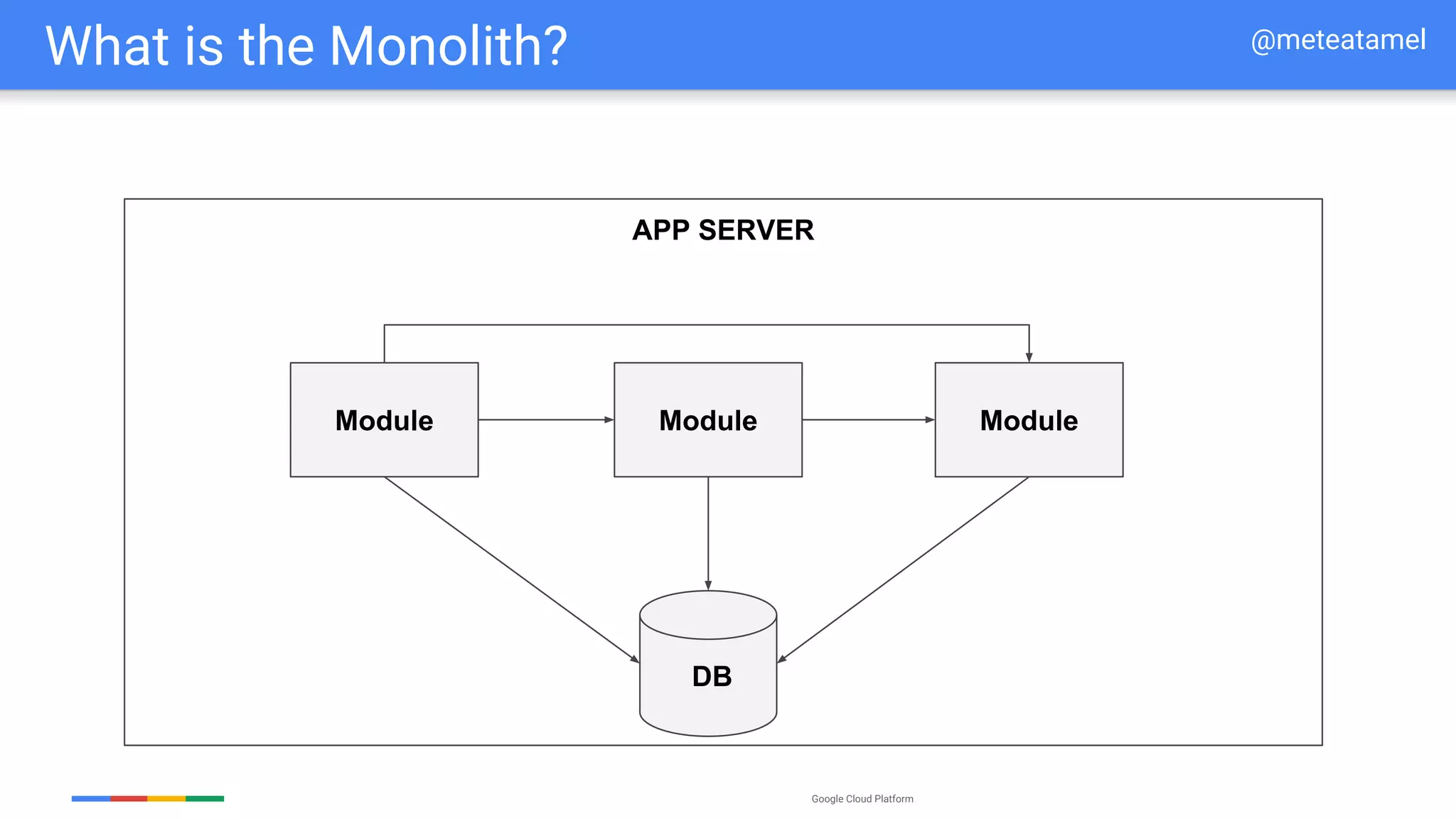 What is the Monolith?

@meteatamel

APP SERVER

Module

Module

Module

DB

Google Cloud Platform